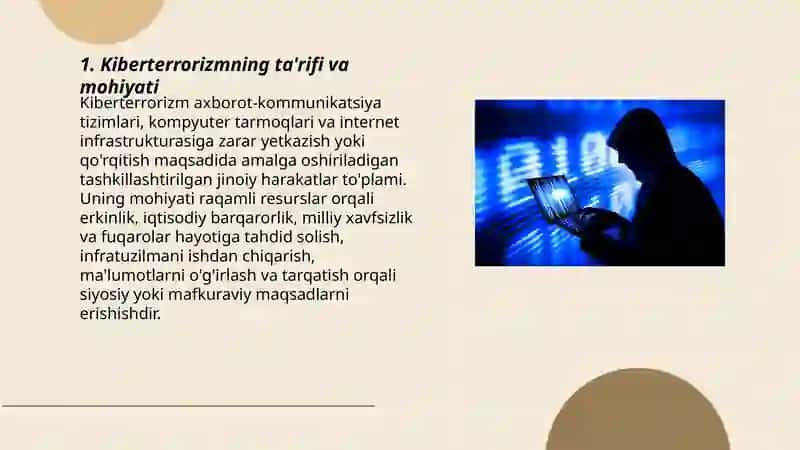 1. Kiberterrorizmning ta'rifi va mohiyati

Kiberterrorizm axborot-kommunikatsiya tizimlari, kompyuter tarmoqlari va internet infrastrukturasiga zarar yetkazish yoki qo'rqitish maqsadida amalga oshiriladigan tashkillashtirilgan jinoiy harakatlar to'plami. Uning mohiyati raqamli resurslar orqali erkinlik, iqtisodiy barqarorlik, milliy xavfsizlik va fuqarolar hayotiga tahdid solish, infratuzilmani ishdan chiqarish, ma'lumotlarni o'g'irlash va tarqatish orqali siyosiy yoki mafkuraviy maqsadlarni erishishdir.